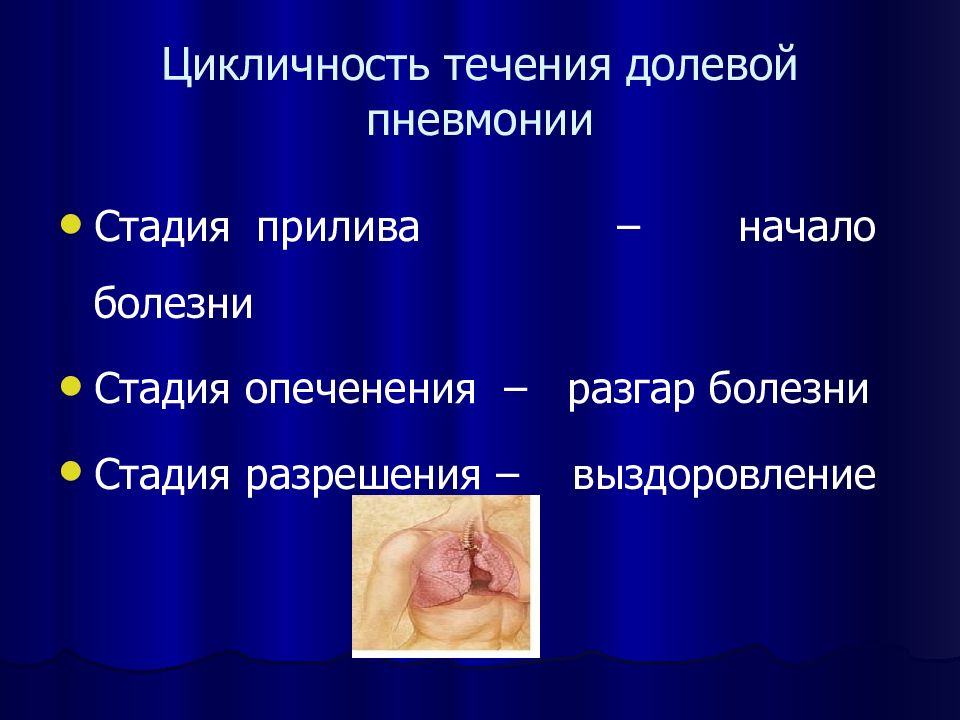 Цикличность течения долевой пневмонии

• Стадия прилива – начало болезни

• Стадия опеченения – разгар болезни

• Стадия разрешения – выздоровление